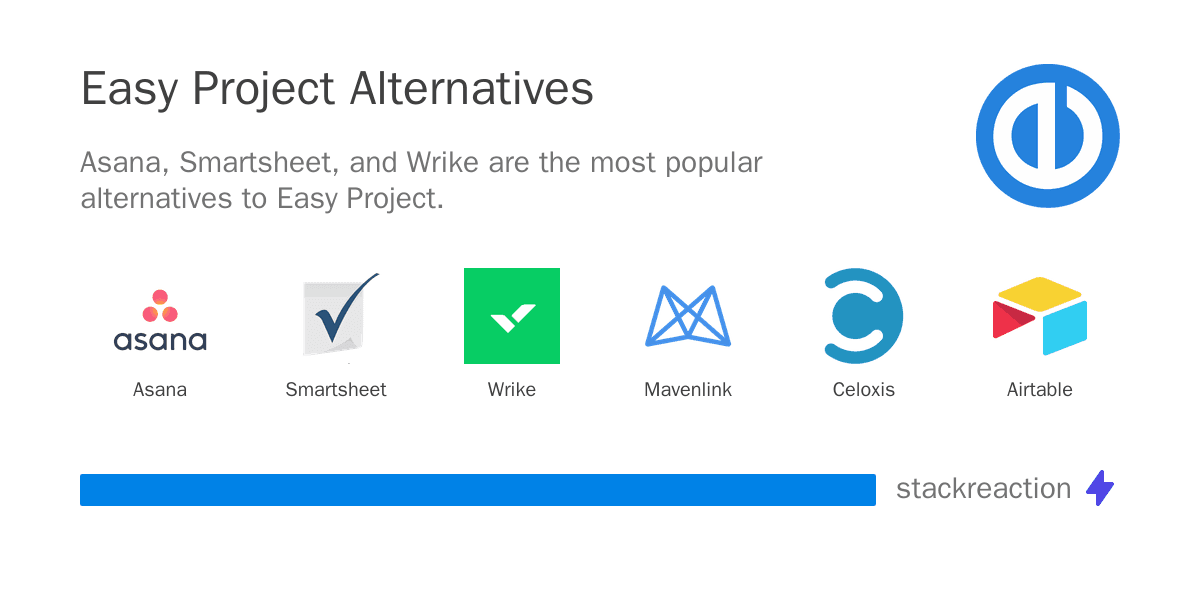 Easy Project Alternatives

Asana, Smartsheet, and Wrike are the most popular alternatives to Easy Project.

asana

Asana

Smartsheet

Wrike

Mavenlink

Celoxis

Airtable

stackreaction